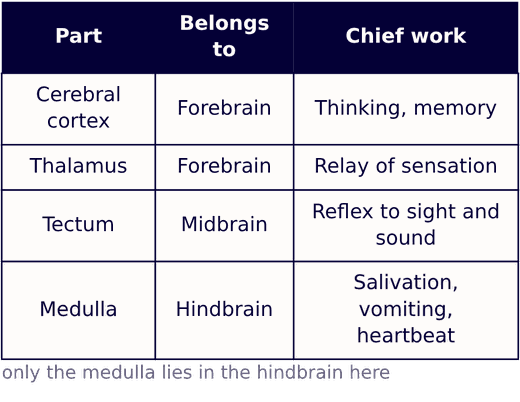 | Part | Belongs to | Chief work |
|---|---|---|
| Cerebral cortex | Forebrain | Thinking, memory |
| Thalamus | Forebrain | Relay of sensation |
| Tectum | Midbrain | Reflex to sight and sound |
| Medulla | Hindbrain | Salivation, vomiting, heartbeat |

only the medulla lies in the hindbrain here